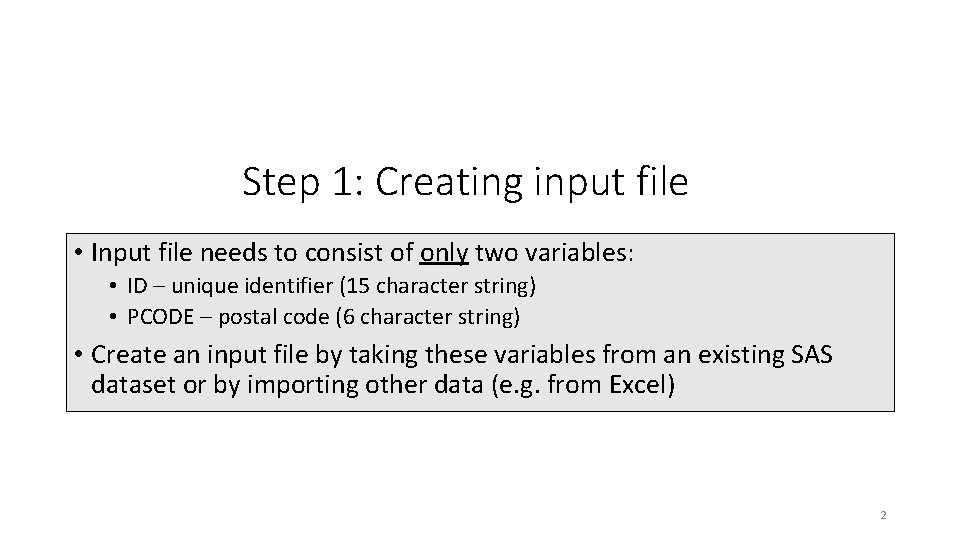 Step 1: Creating input file

• Input file needs to consist of only two variables:
  • ID – unique identifier (15 character string)
  • PCODE – postal code (6 character string)

• Create an input file by taking these variables from an existing SAS dataset or by importing other data (e.g. from Excel)

2